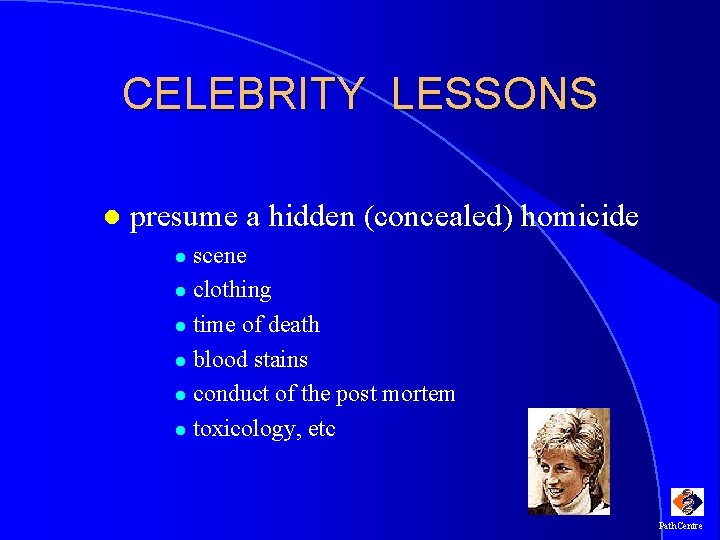 CELEBRITY LESSONS

• presume a hidden (concealed) homicide
• scene
• clothing
• time of death
• blood stains
• conduct of the post mortem
• toxicology, etc

PathCentre